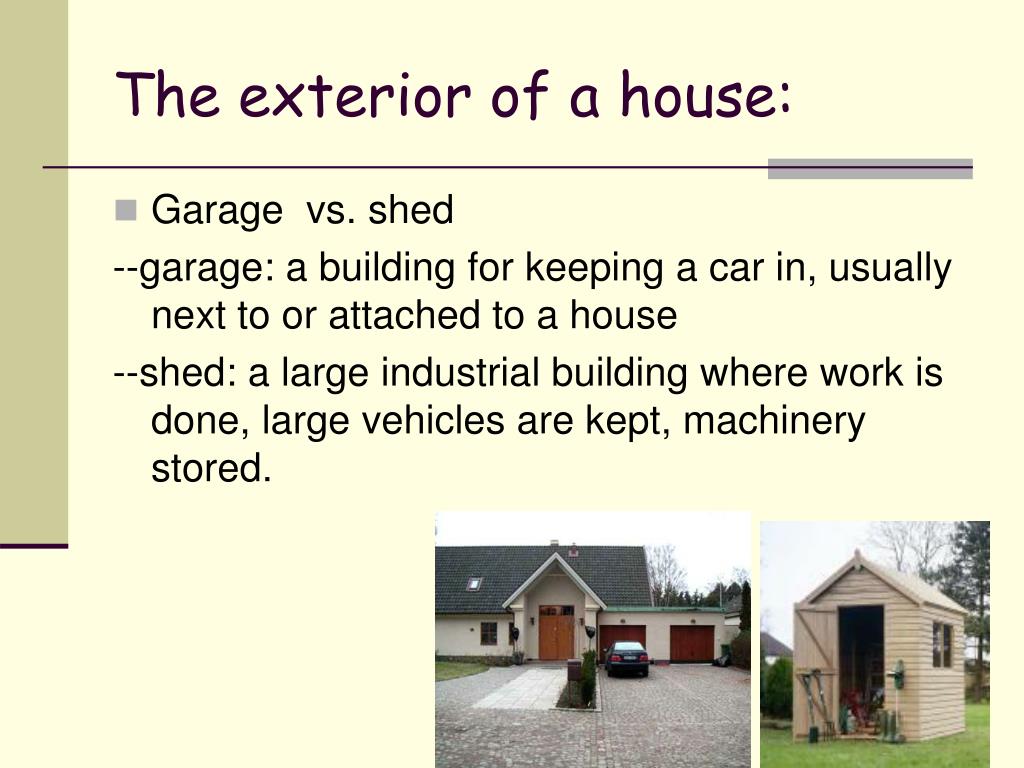 The exterior of a house:

Garage vs. shed

--garage: a building for keeping a car in, usually next to or attached to a house

--shed: a large industrial building where work is done, large vehicles are kept, machinery stored.